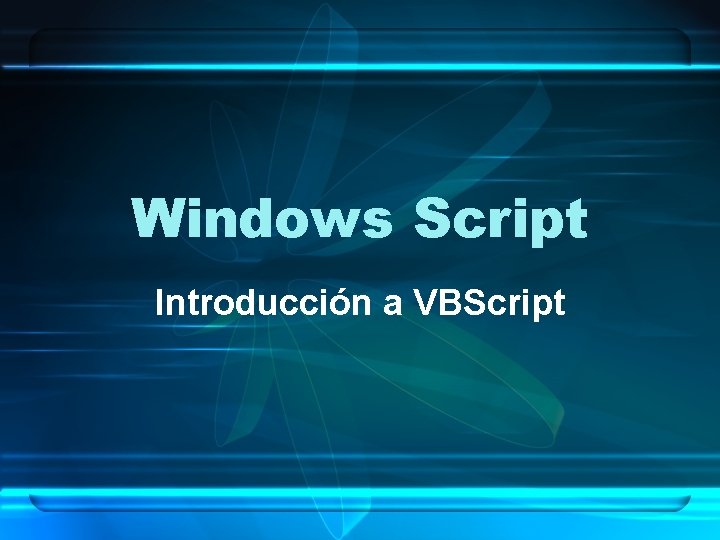 Windows Script

Introducción a VBScript